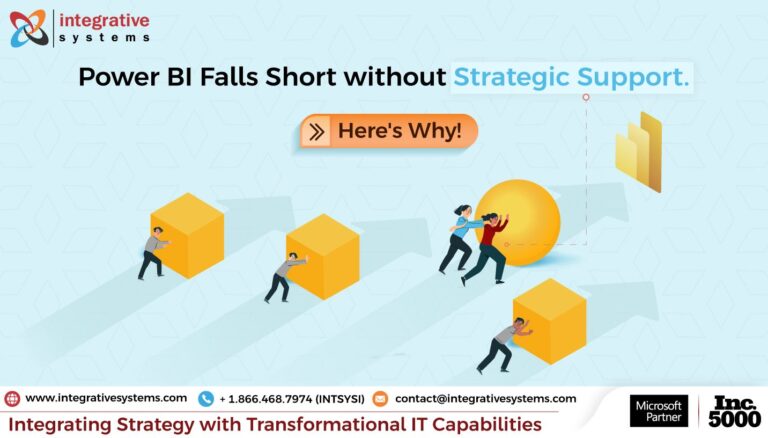 integrative systems

Power BI Falls Short without Strategic Support.

Here's Why!

www.integrativesystems.com + 1.866.468.7974 (INTSYSI) contact@integrativesystems.com

Integrating Strategy with Transformational IT Capabilities

Microsoft Partner

Inc. 5000